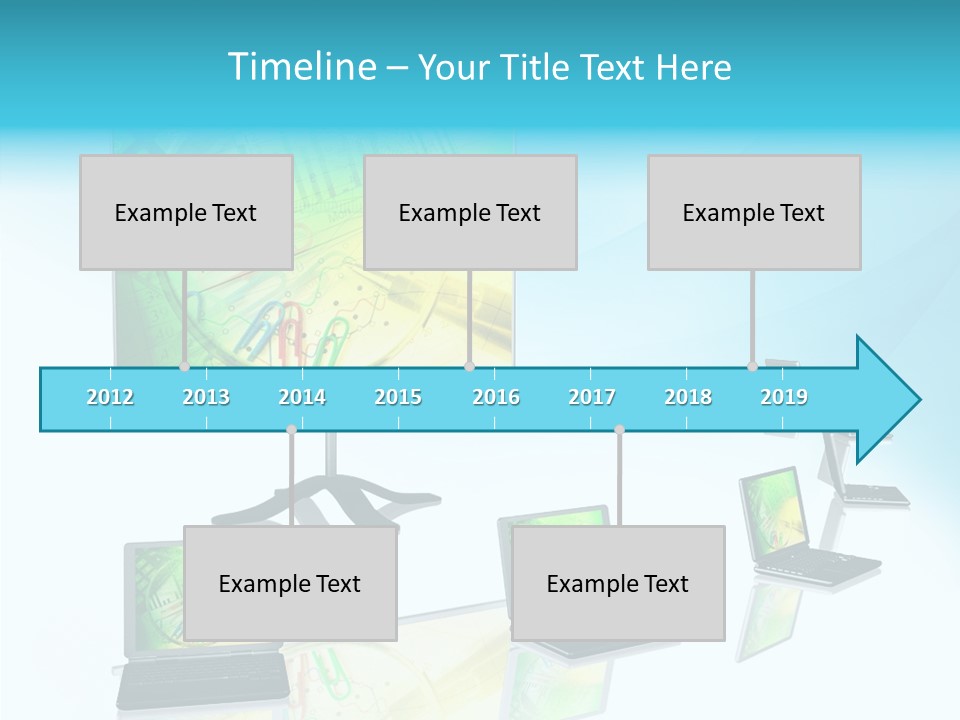 Timeline – Your Title Text Here

Example Text

Example Text

Example Text

2012 2013 2014 2015 2016 2017 2018 2019

Example Text

Example Text